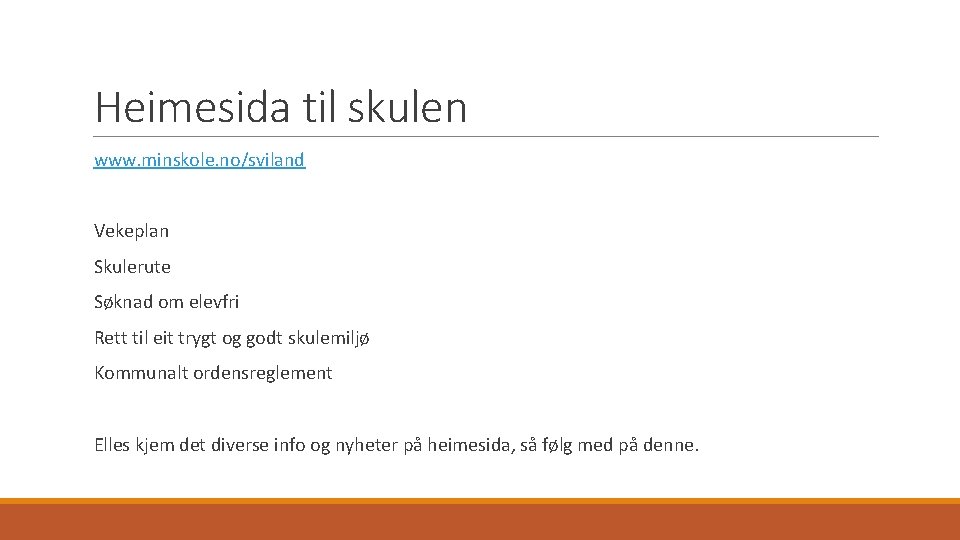 Heimesida til skulen

www.minskole.no/sviland

Vekeplan

Skulerute

Søknad om elevfri

Rett til eit trygt og godt skulemiljø

Kommunalt ordensreglement

Elles kjem det diverse info og nyheter på heimesida, så følg med på denne.